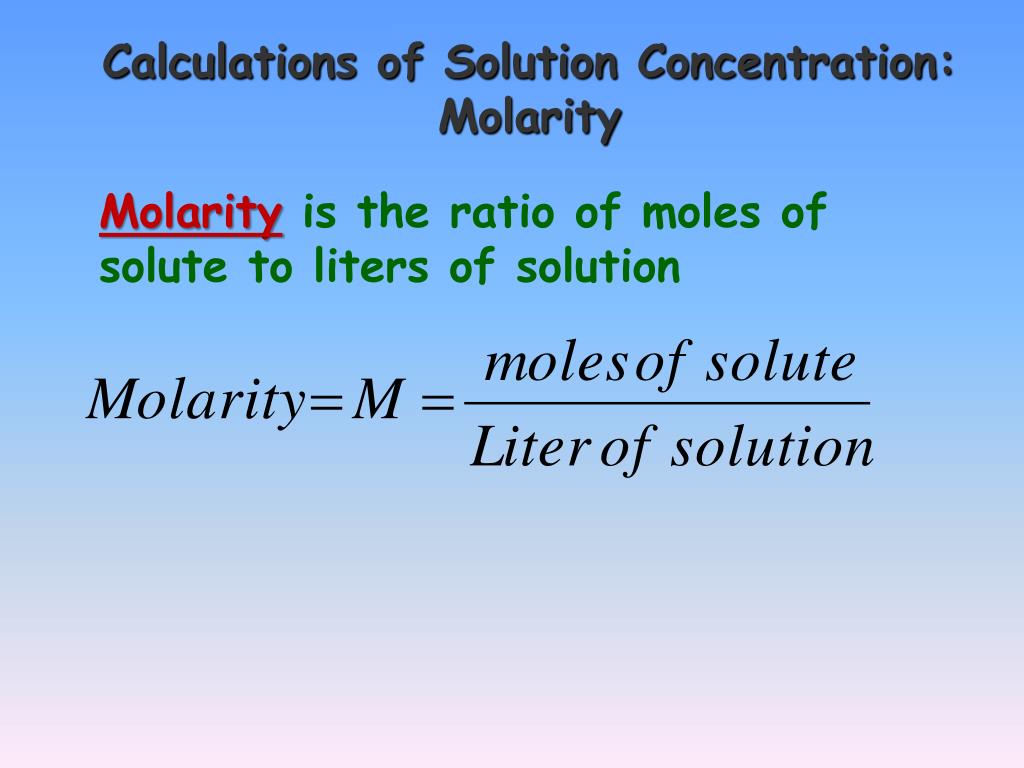 Calculations of Solution Concentration: Molarity

Molarity is the ratio of moles of solute to liters of solution

$Molarity = M = \frac{moles\ of\ solute}{Liter\ of\ solution}$